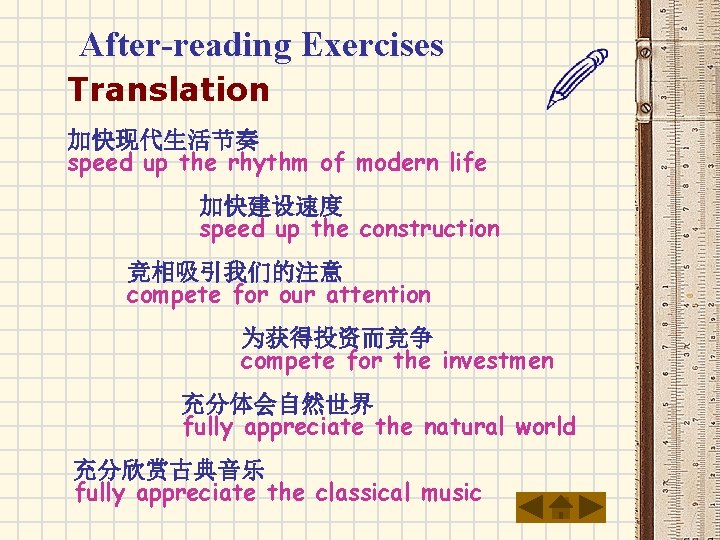 After-reading Exercises

Translation

加快现代生活节奏
speed up the rhythm of modern life

加快建设速度
speed up the construction

竞相吸引我们的注意
compete for our attention

为获得投资而竞争
compete for the investmen

充分体会自然世界
fully appreciate the natural world

充分欣赏古典音乐
fully appreciate the classical music